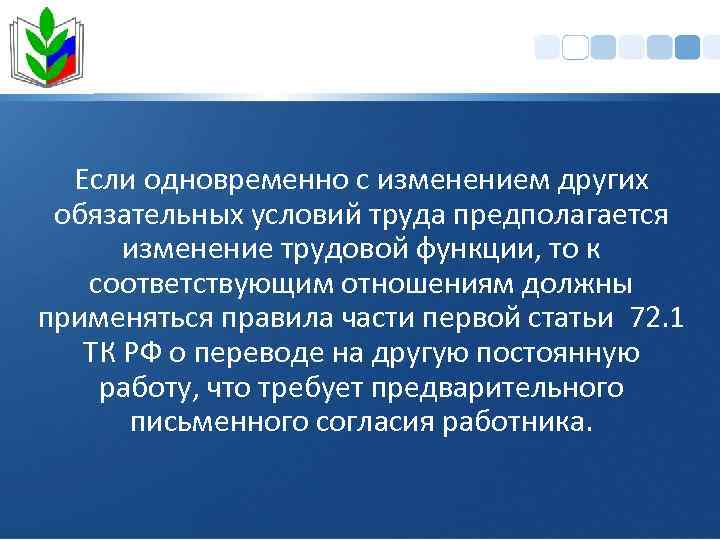 Если одновременно с изменением других обязательных условий труда предполагается изменение трудовой функции, то к соответствующим отношениям должны применяться правила части первой статьи 72.1 ТК РФ о переводе на другую постоянную работу, что требует предварительного письменного согласия работника.